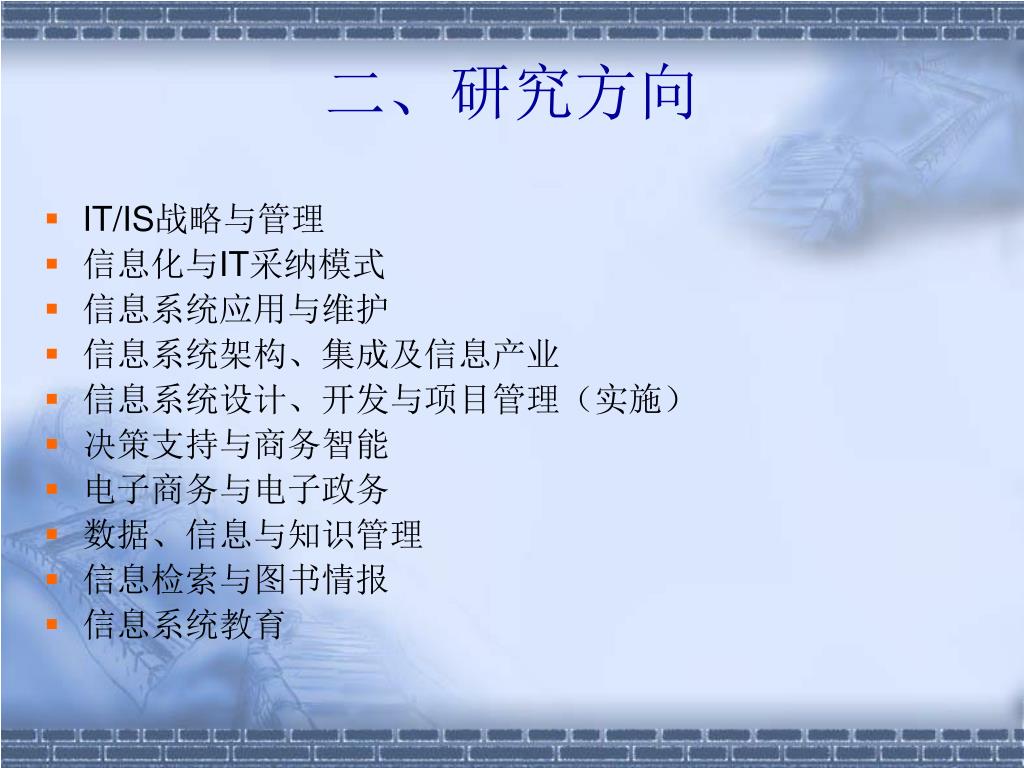 二、研究方向

- IT/IS战略与管理
- 信息化与IT采纳模式
- 信息系统应用与维护
- 信息系统架构、集成及信息产业
- 信息系统设计、开发与项目管理（实施）
- 决策支持与商务智能
- 电子商务与电子政务
- 数据、信息与知识管理
- 信息检索与图书情报
- 信息系统教育